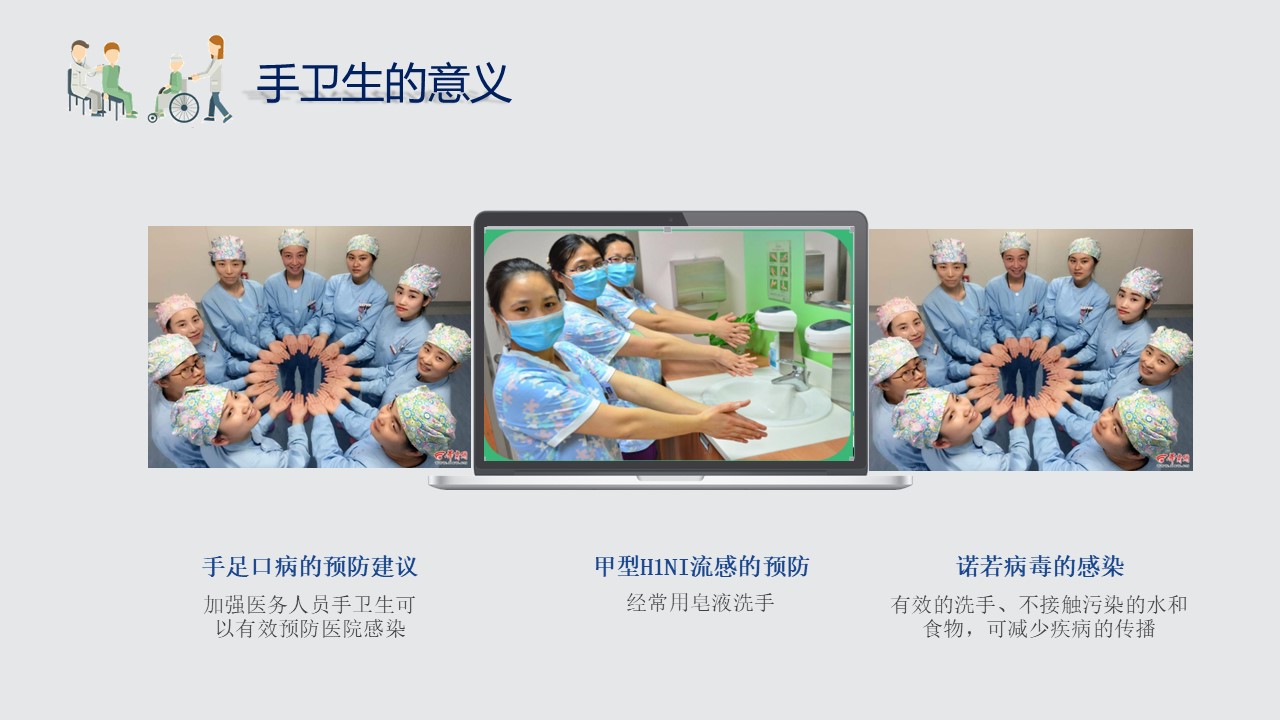 手卫生的意义

手足口病的预防建议

加强医务人员手卫生可以有效预防医院感染

甲型H1NI流感的预防

经常用皂液洗手

诺若病毒的感染

有效的洗手、不接触污染的水和食物，可减少疾病的传播